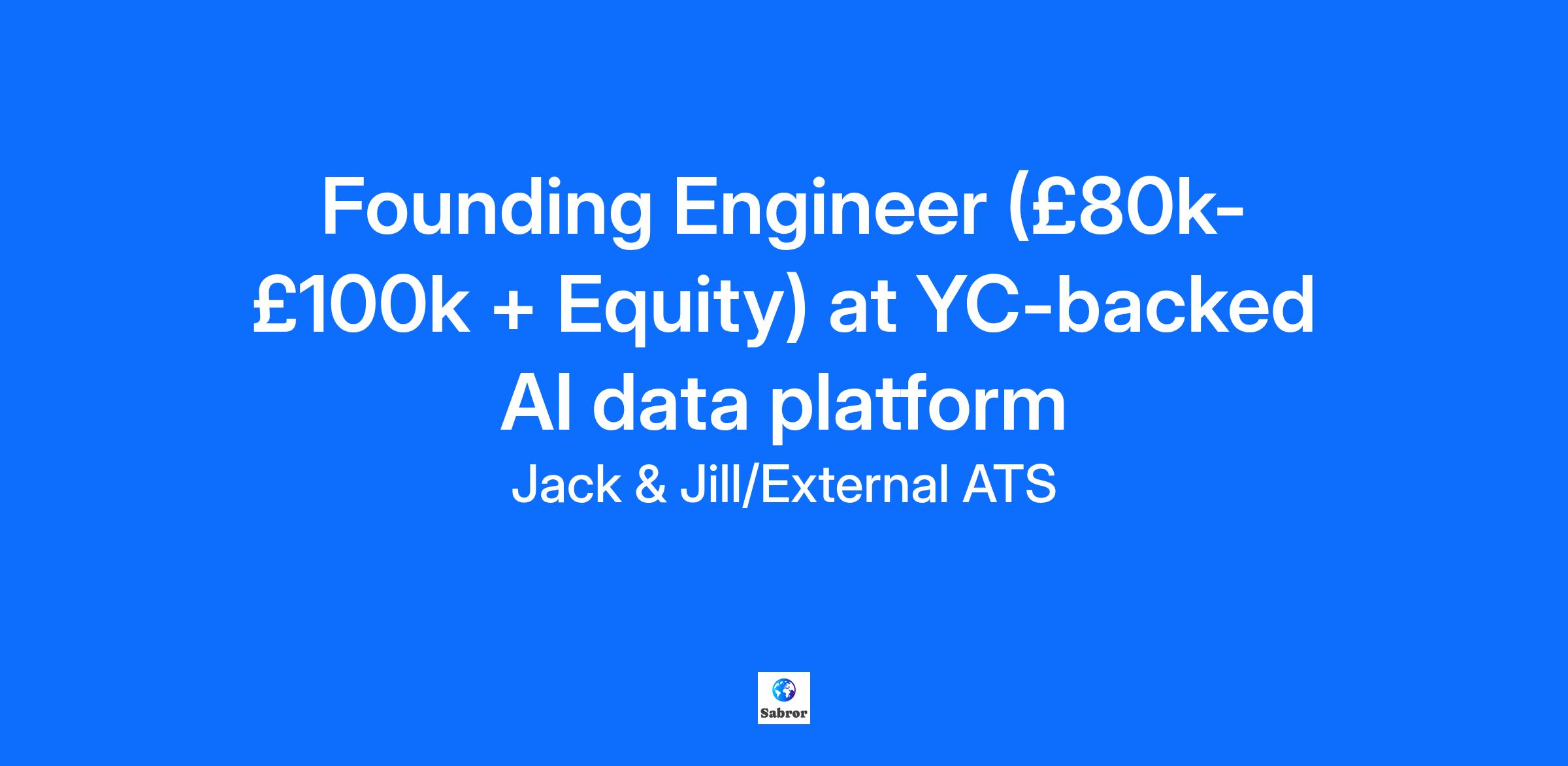 Founding Engineer (£80k-£100k + Equity) at YC-backed AI data platform

Jack & Jill/External ATS

Sabror